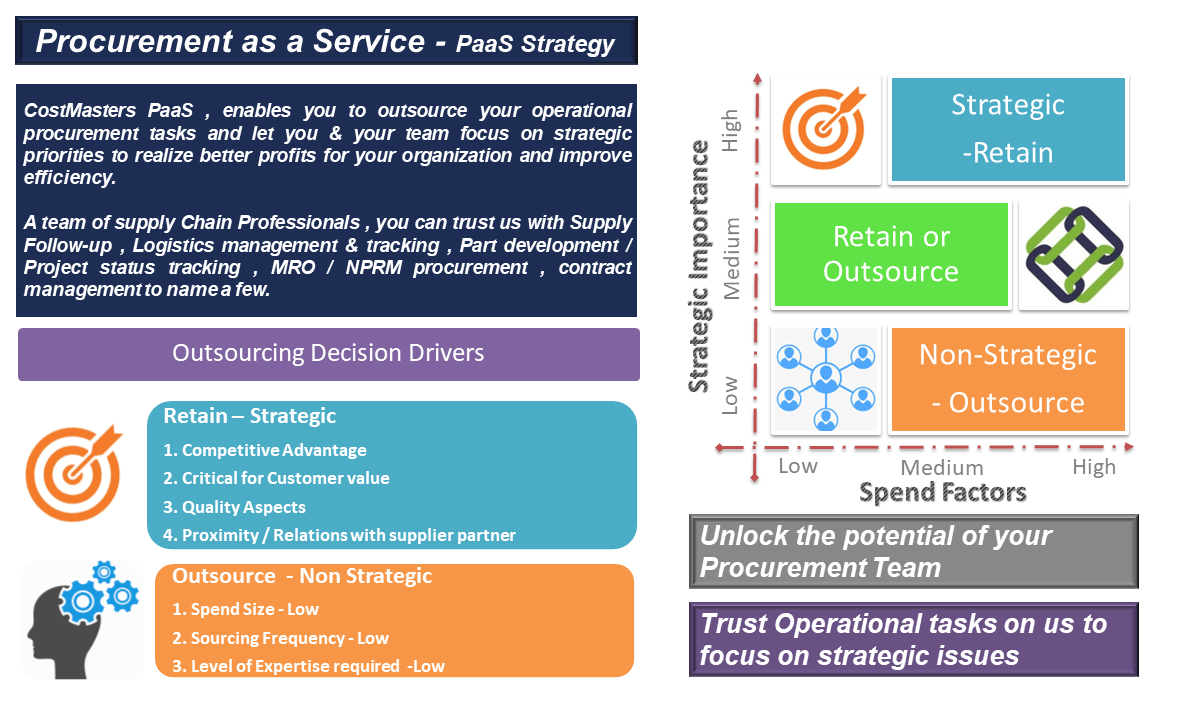 Procurement as a Service - PaaS Strategy

CostMasters PaaS , enables you to outsource your operational procurement tasks and let you & your team focus on strategic priorities to realize better profits for your organization and improve efficiency.

A team of supply Chain Professionals , you can trust us with Supply Follow-up , Logistics management & tracking , Part development / Project status tracking , MRO / NPRM procurement , contract management to name a few.

Outsourcing Decision Drivers

Retain – Strategic
1. Competitive Advantage
2. Critical for Customer value
3. Quality Aspects
4. Proximity / Relations with supplier partner

Outsource - Non Strategic
1. Spend Size - Low
2. Sourcing Frequency - Low
3. Level of Expertise required -Low

Strategic Importance
High
Medium
Low

Strategic -Retain

Retain or Outsource

Non-Strategic - Outsource

Low
Medium
High
Spend Factors

Unlock the potential of your Procurement Team

Trust Operational tasks on us to focus on strategic issues